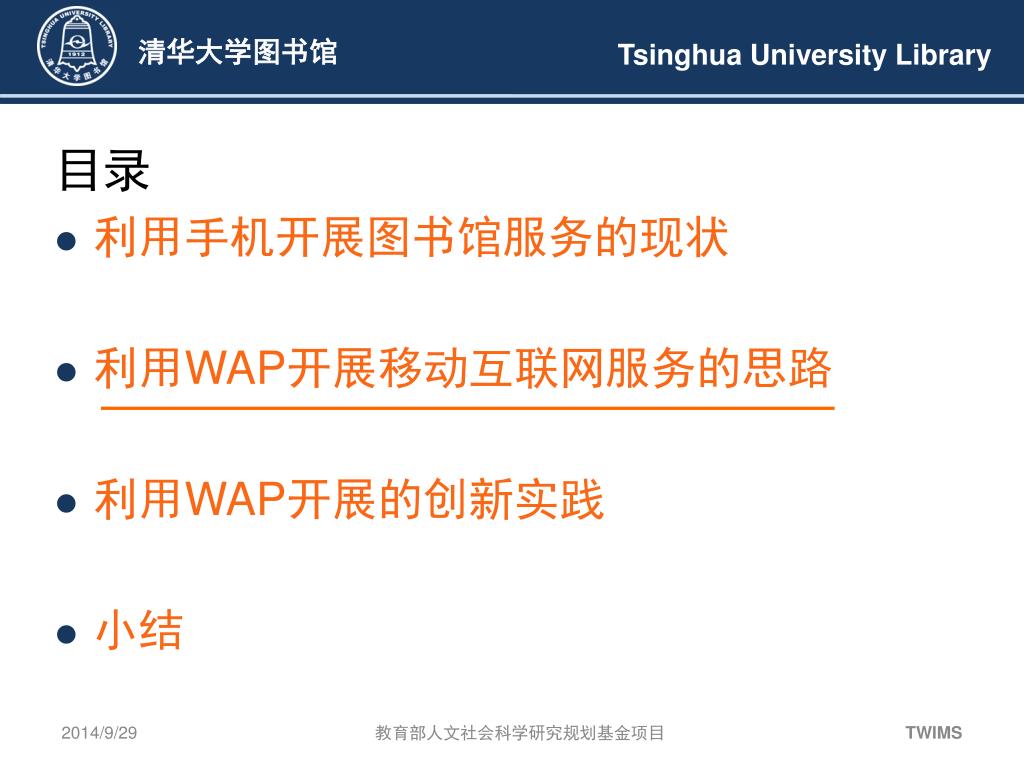 TSINGHUA UNIVERSITY LIBRARY
1912
清华大学图书馆

清华大学图书馆

Tsinghua University Library

目录

- 利用手机开展图书馆服务的现状

- 利用WAP开展移动互联网服务的思路

- 利用WAP开展的创新实践

- 小结

2014/9/29

教育部人文社会科学研究规划基金项目

TWIMS